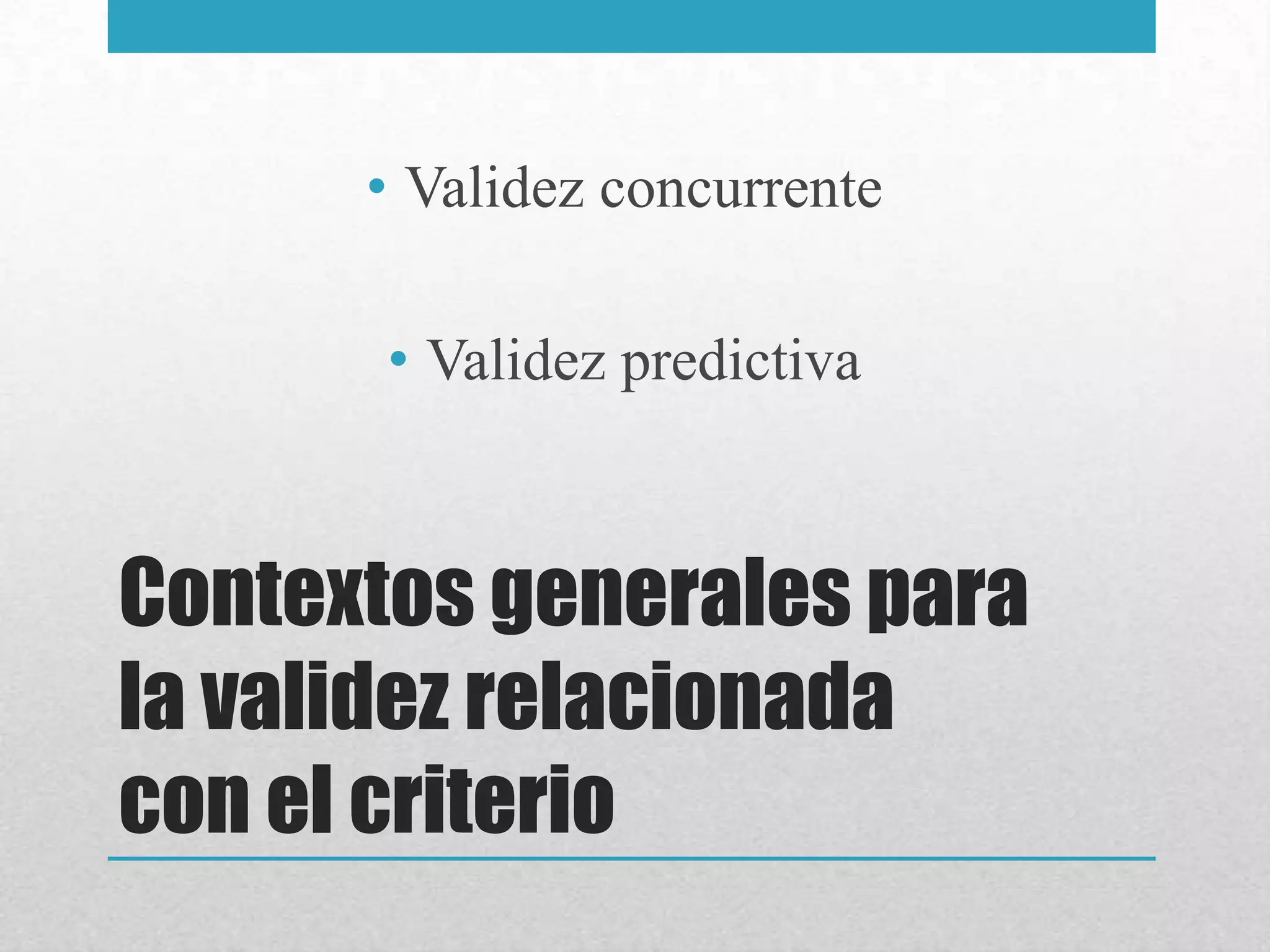 • Validez concurrente

• Validez predictiva

Contextos generales para la validez relacionada con el criterio